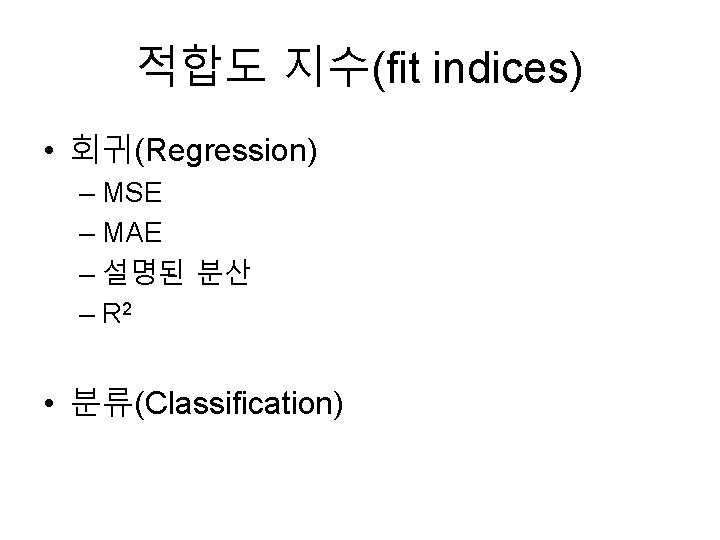 적합도 지수(fit indices)

• 회귀(Regression)
– MSE
– MAE
– 설명된 분산
– $R^2$

• 분류(Classification)